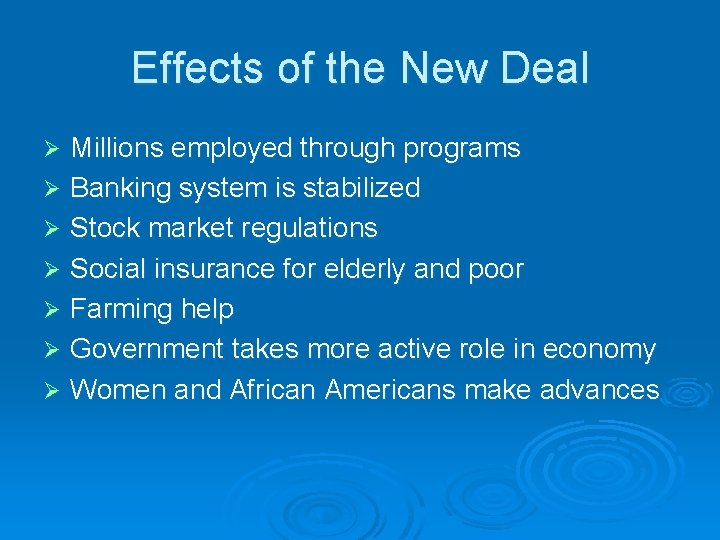 Effects of the New Deal

➢ Millions employed through programs
➢ Banking system is stabilized
➢ Stock market regulations
➢ Social insurance for elderly and poor
➢ Farming help
➢ Government takes more active role in economy
➢ Women and African Americans make advances